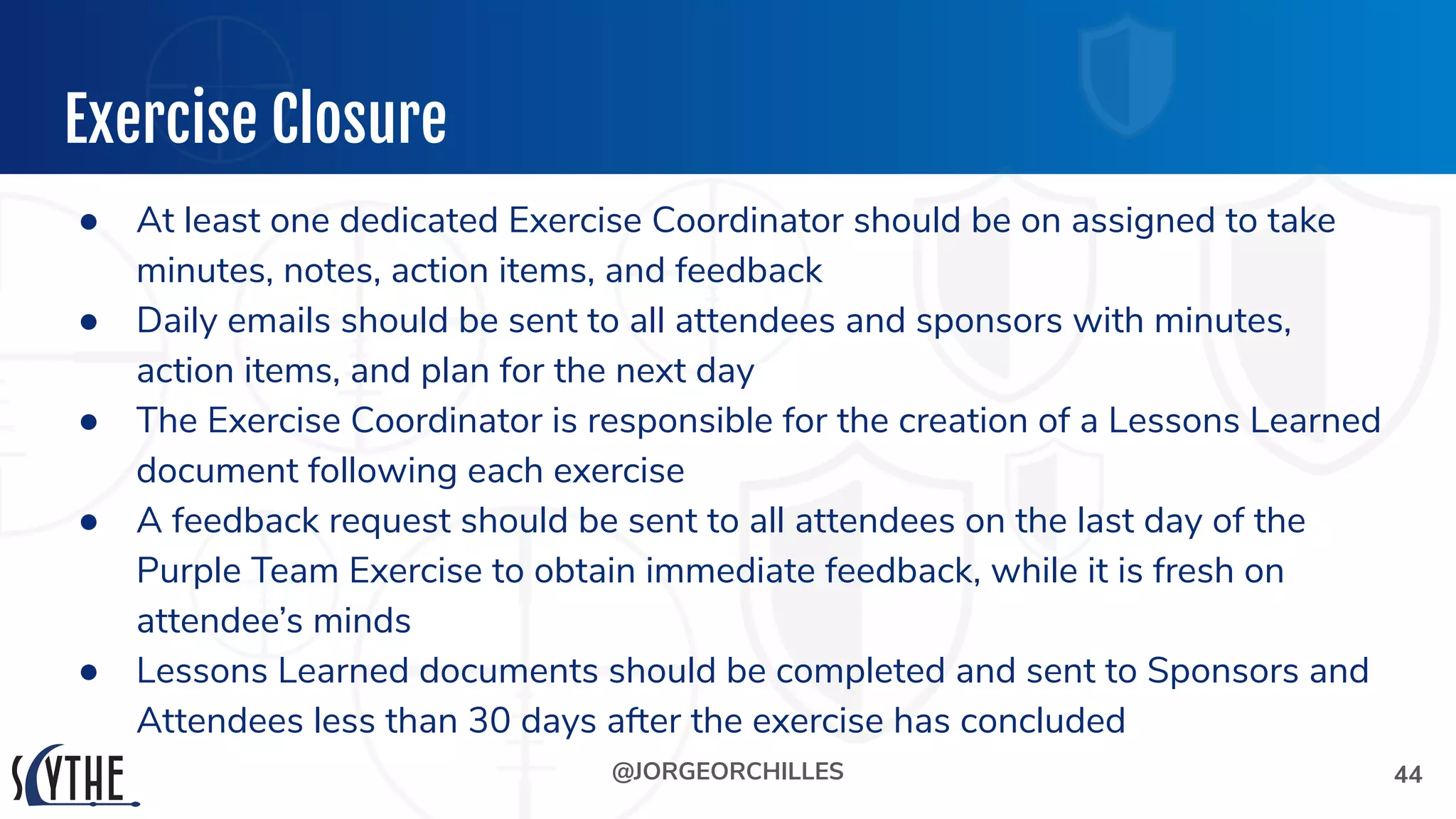 Exercise Closure

● At least one dedicated Exercise Coordinator should be on assigned to take minutes, notes, action items, and feedback
● Daily emails should be sent to all attendees and sponsors with minutes, action items, and plan for the next day
● The Exercise Coordinator is responsible for the creation of a Lessons Learned document following each exercise
● A feedback request should be sent to all attendees on the last day of the Purple Team Exercise to obtain immediate feedback, while it is fresh on attendee's minds
● Lessons Learned documents should be completed and sent to Sponsors and Attendees less than 30 days after the exercise has concluded

SCYTHE

@JORGEORCHILLES

44